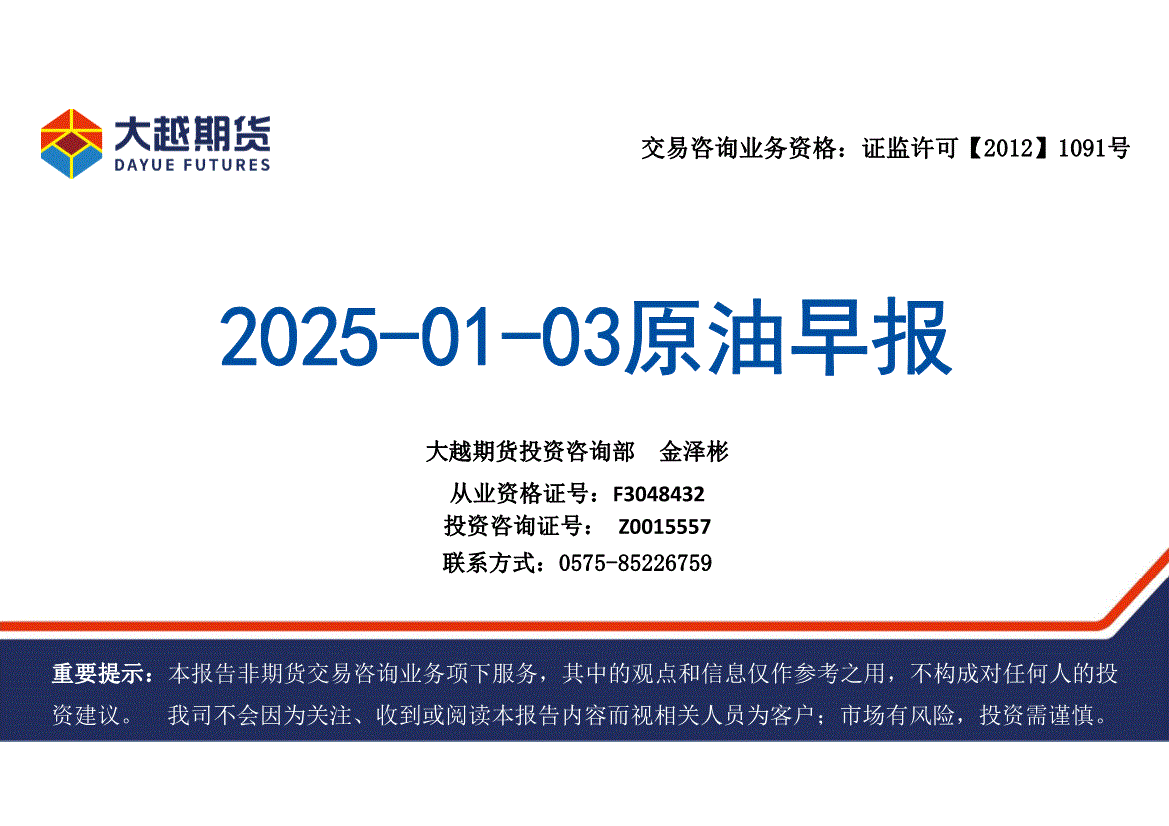 大越期货
DAYUE FUTURES

交易咨询业务资格：证监许可【2012】1091号

2025-01-03原油早报

大越期货投资咨询部 金泽彬
从业资格证号：F3048432
投资咨询证号： Z0015557
联系方式：0575-85226759

重要提示：本报告非期货交易咨询业务项下服务，其中的观点和信息仅作参考之用，不构成对任何人的投资建议。 我司不会因为关注、收到或阅读本报告内容而视相关人员为客户；市场有风险，投资需谨慎。